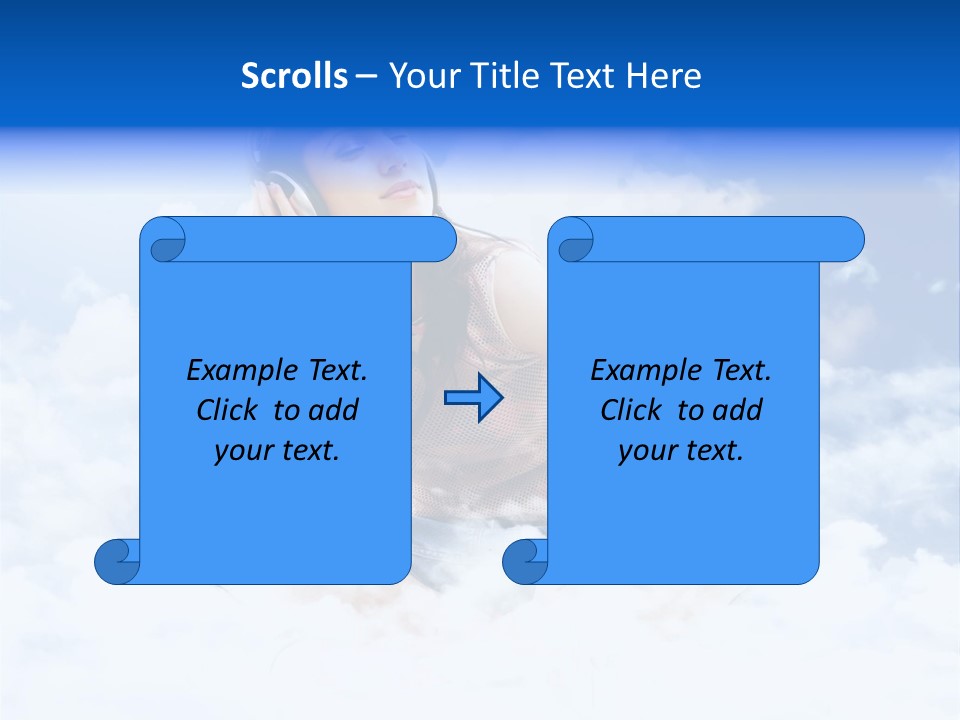 Scrolls – Your Title Text Here

Example Text. Click to add your text.

Example Text. Click to add your text.